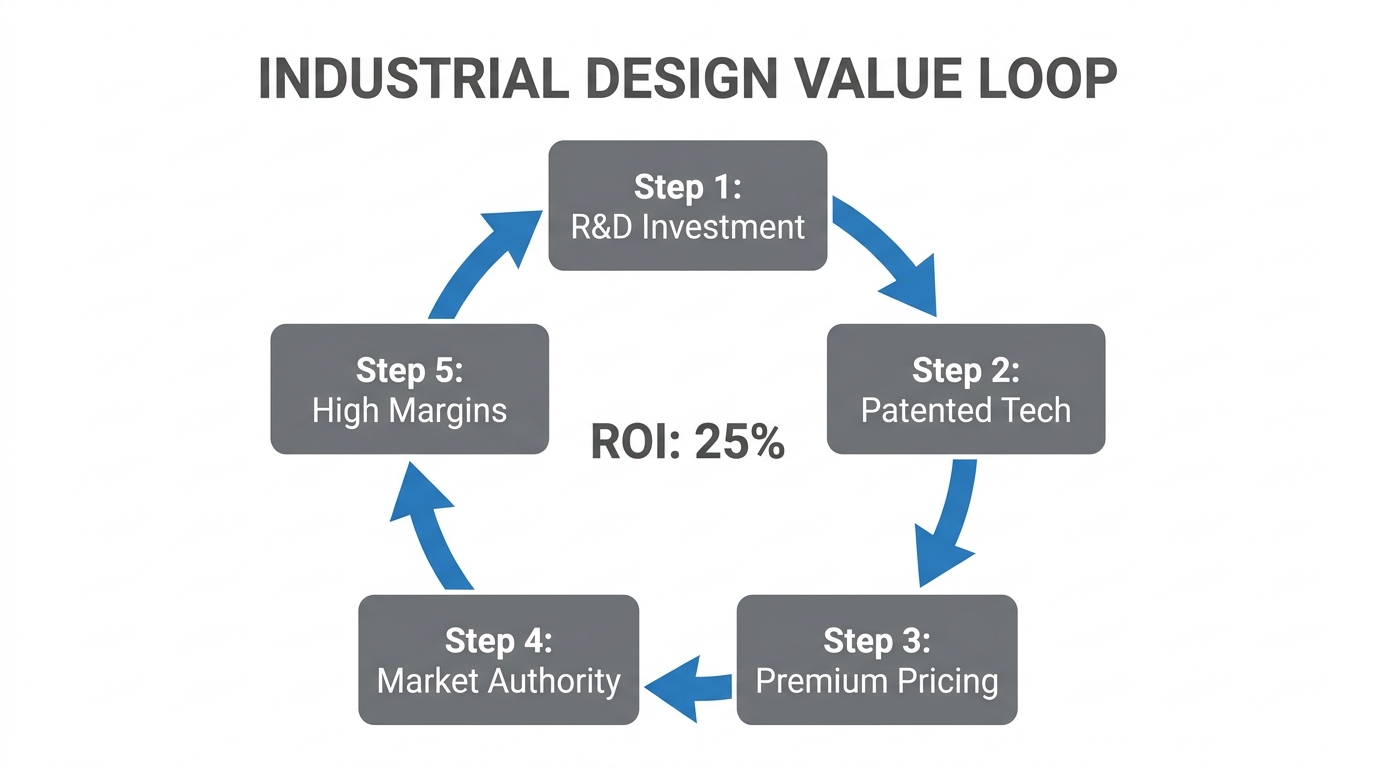 INDUSTRIAL DESIGN VALUE LOOP

Step 1:
R&D Investment

Step 2:
Patented Tech

Step 3:
Premium Pricing

Step 4:
Market Authority

Step 5:
High Margins

ROI: 25%